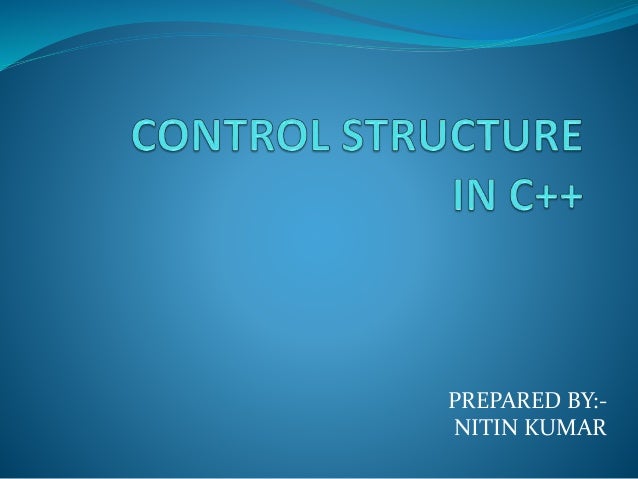 CONTROL STRUCTURE
IN C++

PREPARED BY:-
NITIN KUMAR